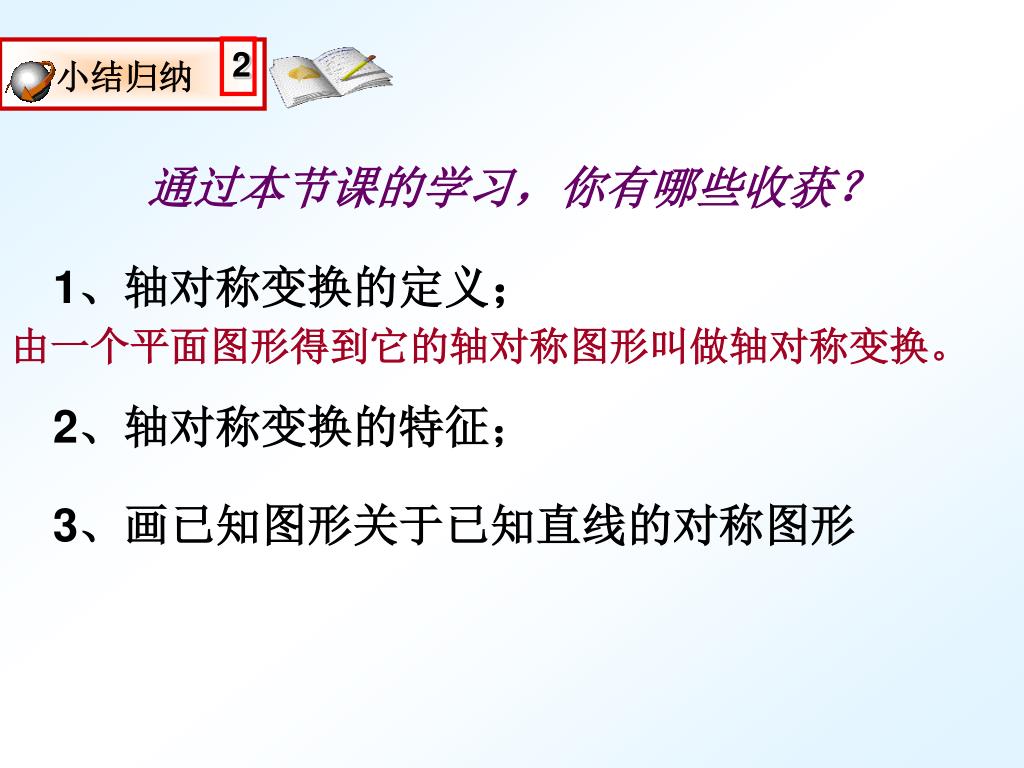 小结归纳 2

通过本节课的学习，你有哪些收获？

1、轴对称变换的定义；

由一个平面图形得到它的轴对称图形叫做轴对称变换。

2、轴对称变换的特征；

3、画已知图形关于已知直线的对称图形